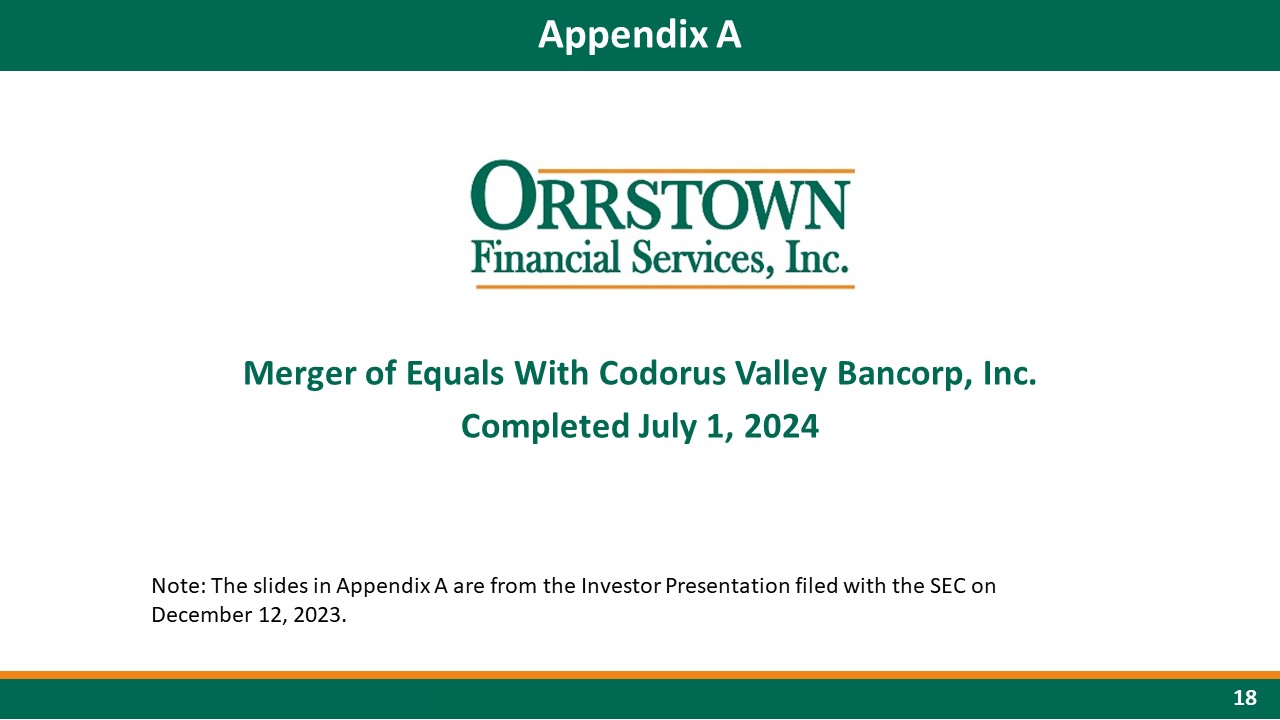 Appendix A

ORRSTOWN
Financial Services, Inc.

Merger of Equals With Codorus Valley Bancorp, Inc.
Completed July 1, 2024

Note: The slides in Appendix A are from the Investor Presentation filed with the SEC on December 12, 2023.

18